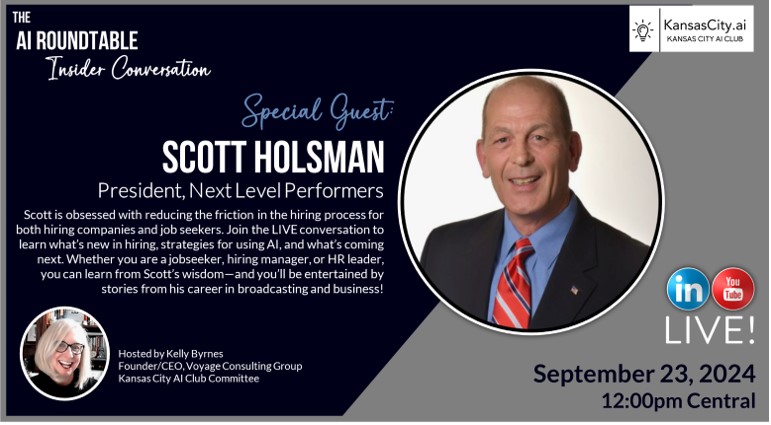 THE
AI ROUNDTABLE
Insider Conversation

KansasCity.ai
KANSAS CITY AI CLUB

Special Guest:
SCOTT HOLSMAN
President, Next Level Performers

Scott is obsessed with reducing the friction in the hiring process for both hiring companies and job seekers. Join the LIVE conversation to learn what's new in hiring, strategies for using AI, and what's coming next. Whether you are a jobseeker, hiring manager, or HR leader, you can learn from Scott's wisdom—and you'll be entertained by stories from his career in broadcasting and business!

Hosted by Kelly Byrnes
Founder/CEO, Voyage Consulting Group
Kansas City AI Club Committee

in You Tube
LIVE!

September 23, 2024
12:00pm Central